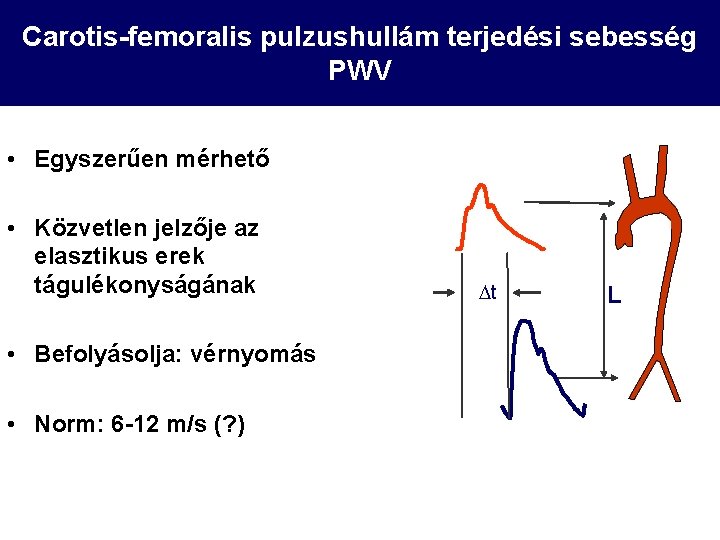 Carotis-femoralis pulzushullám terjedési sebesség PWV

• Egyszerűen mérhető

• Közvetlen jelzője az elasztikus erek tágulékonyságának

• Befolyásolja: vérnyomás

• Norm: 6-12 m/s (?)

$\Delta t$

L